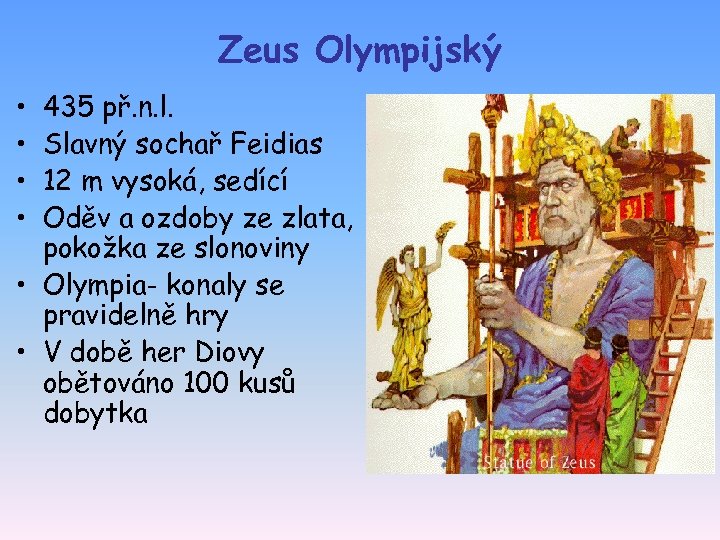 Zeus Olympijský

• 435 př.n.l.
• Slavný sochař Feidias
• 12 m vysoká, sedící
• Oděv a ozdoby ze zlata, pokožka ze slonoviny
• Olympia- konaly se pravidelně hry
• V době her Diovy obětováno 100 kusů dobytka

Statue of Zeus